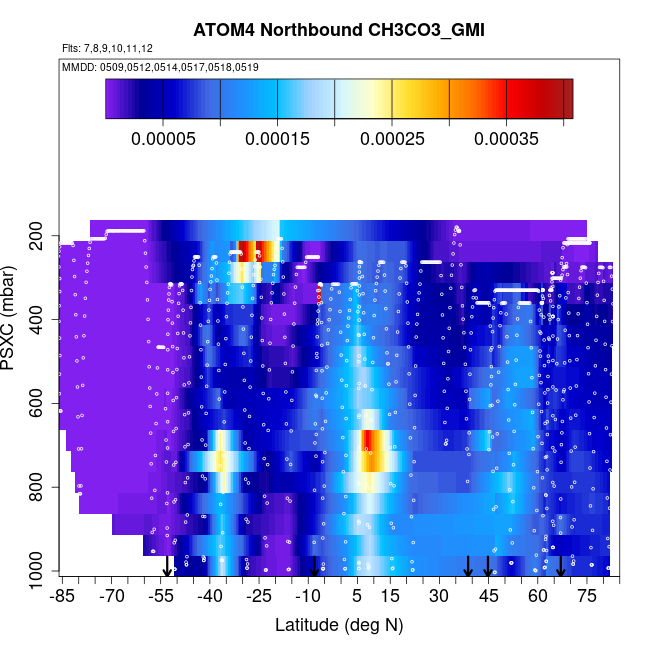 ATOM4 Northbound CH3CO3_GMI

Flts: 7,8,9,10,11,12

MMDD: 0509,0512,0514,0517,0518,0519

0.00005 0.00015 0.00025 0.00035

PSXC (mbar)

200
400
600
800
1000

-85 -70 -55 -40 -25 -10 5 15 30 45 60 75

Latitude (deg N)